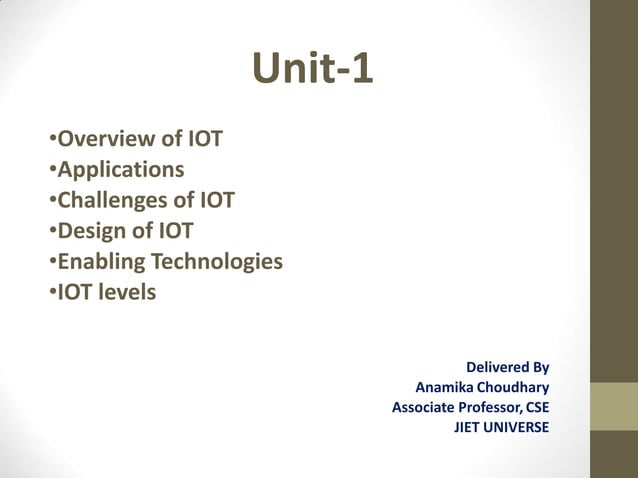 Unit-1

•Overview of IOT
•Applications
•Challenges of IOT
•Design of IOT
•Enabling Technologies
•IOT levels

Delivered By
Anamika Choudhary
Associate Professor, CSE
JIET UNIVERSE